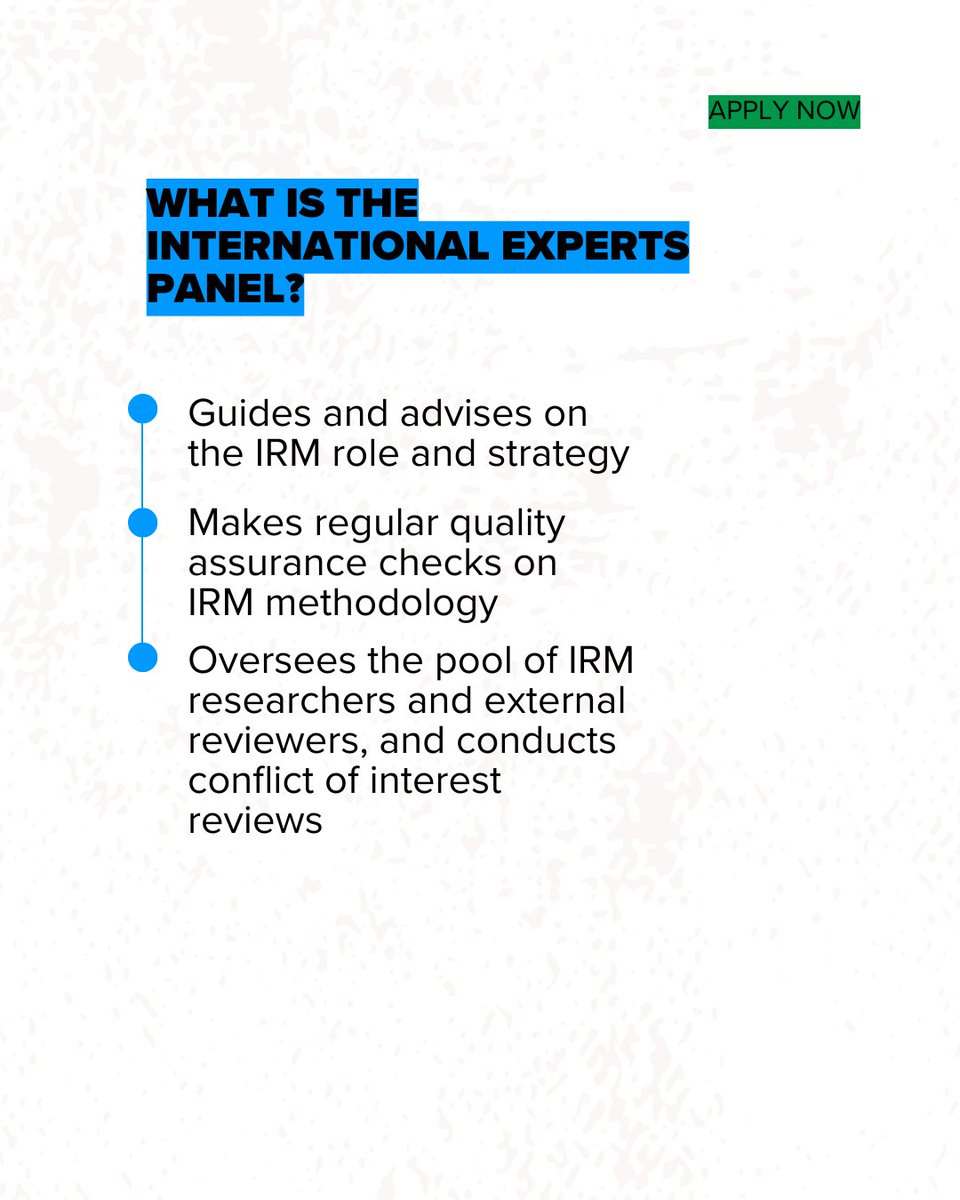 APPLY NOW

WHAT IS THE INTERNATIONAL EXPERTS PANEL?

Guides and advises on the IRM role and strategy

Makes regular quality assurance checks on IRM methodology

Oversees the pool of IRM researchers and external reviewers, and conducts conflict of interest reviews